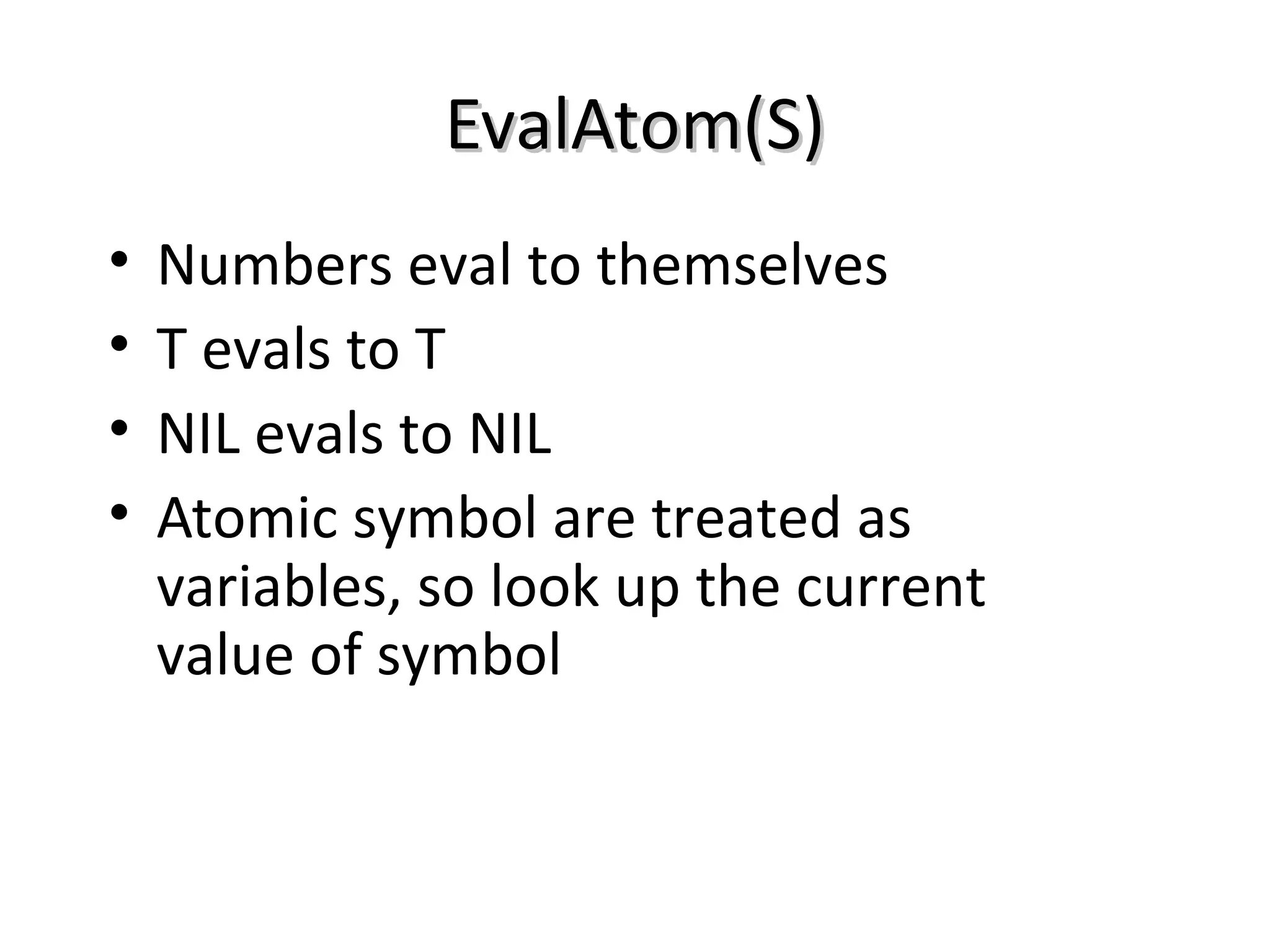 EvalAtom(S)

• Numbers eval to themselves
• T evals to T
• NIL evals to NIL
• Atomic symbol are treated as variables, so look up the current value of symbol